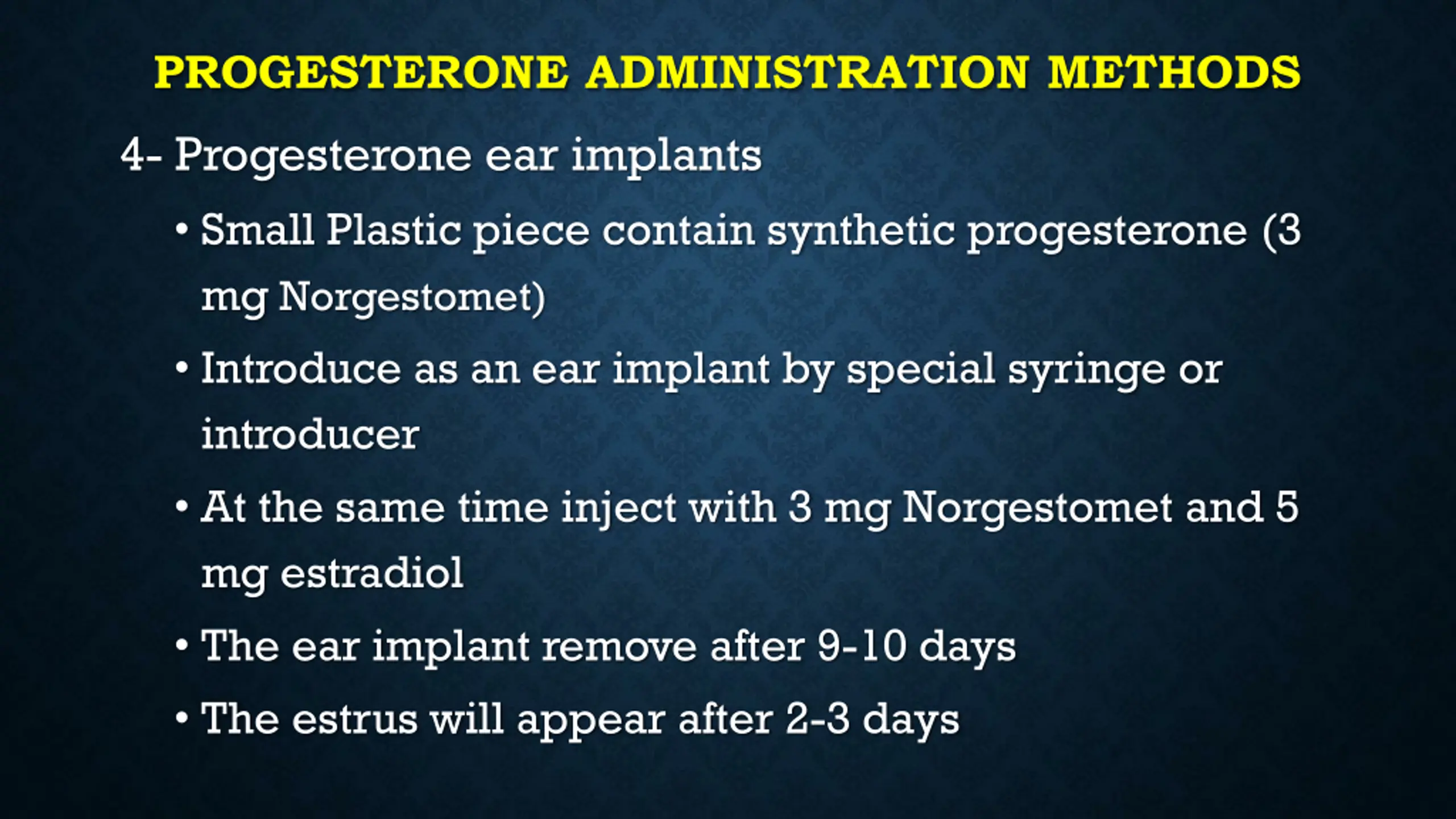 PROGESTERONE ADMINISTRATION METHODS

4- Progesterone ear implants

• Small Plastic piece contain synthetic progesterone (3 mg Norgestomet)

• Introduce as an ear implant by special syringe or introducer

• At the same time inject with 3 mg Norgestomet and 5 mg estradiol

• The ear implant remove after 9-10 days

• The estrus will appear after 2-3 days